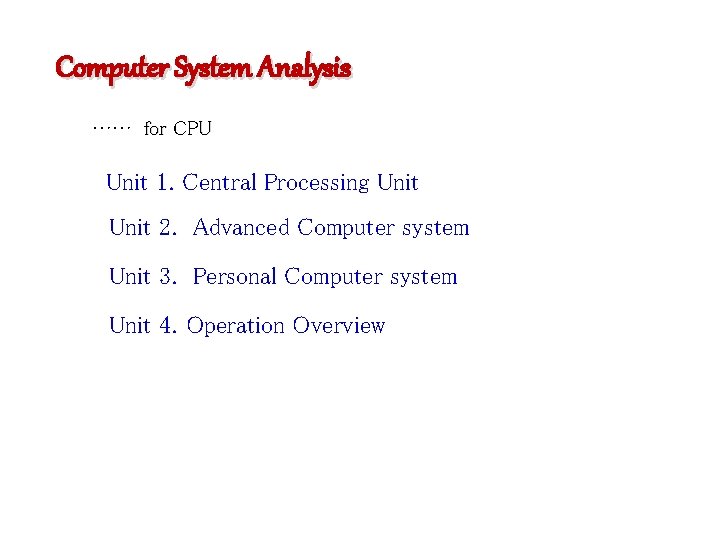 Computer System Analysis

…… for CPU

Unit 1. Central Processing Unit

Unit 2. Advanced Computer system

Unit 3. Personal Computer system

Unit 4. Operation Overview